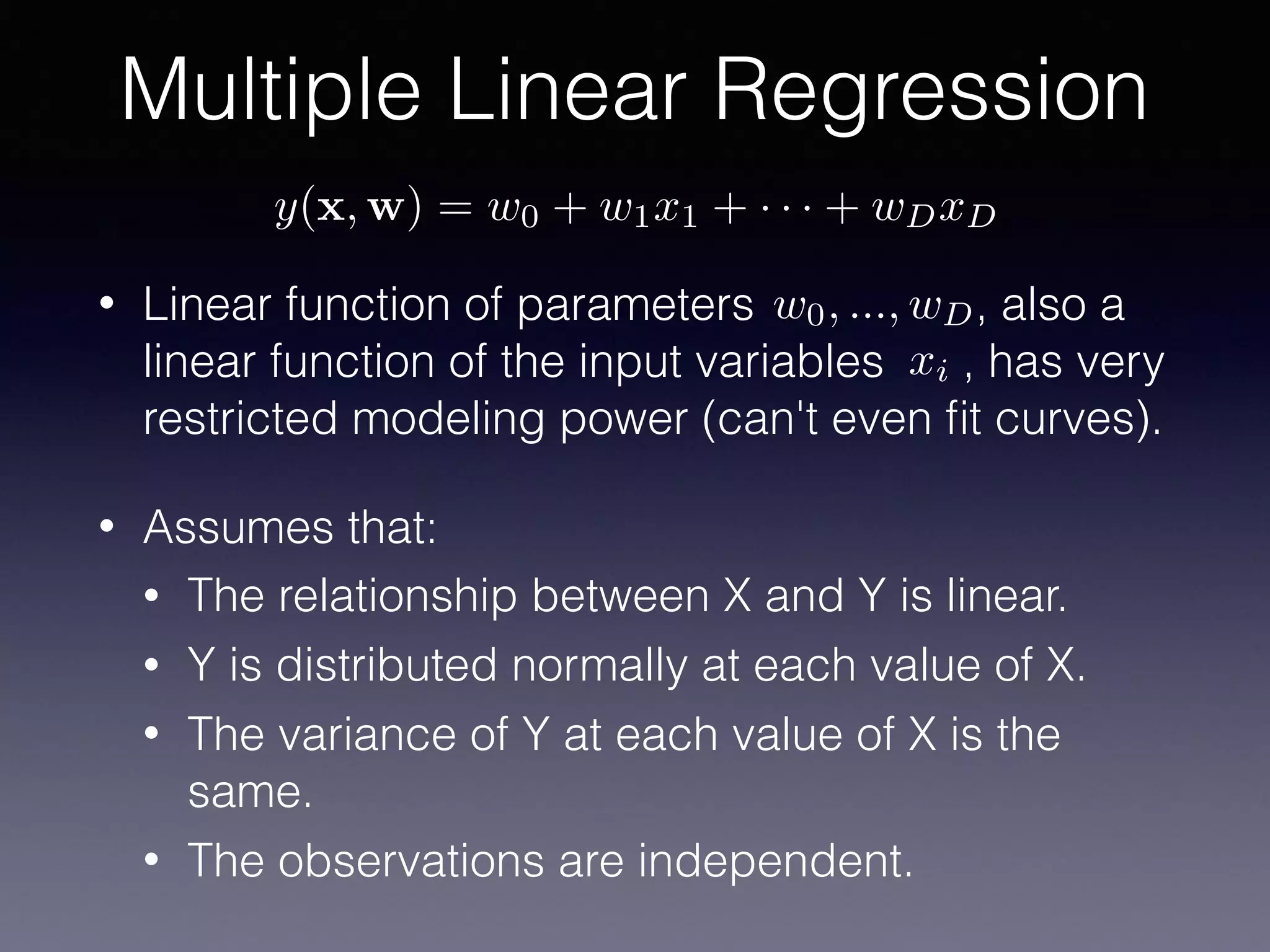 Multiple Linear Regression

$y(\mathbf{x}, \mathbf{w}) = w_0 + w_1 x_1 + \cdots + w_D x_D$

• Linear function of parameters $w_0, ..., w_D$, also a linear function of the input variables $x_i$ , has very restricted modeling power (can't even fit curves).

• Assumes that:
• The relationship between X and Y is linear.
• Y is distributed normally at each value of X.
• The variance of Y at each value of X is the same.
• The observations are independent.